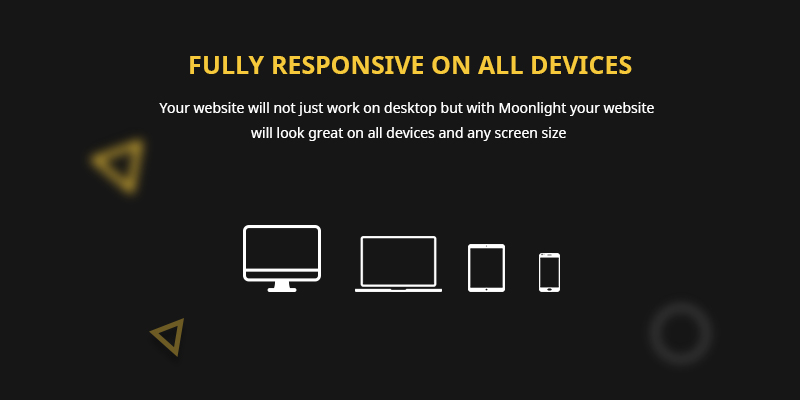 FULLY RESPONSIVE ON ALL DEVICES

Your website will not just work on desktop but with Moonlight your website will look great on all devices and any screen size